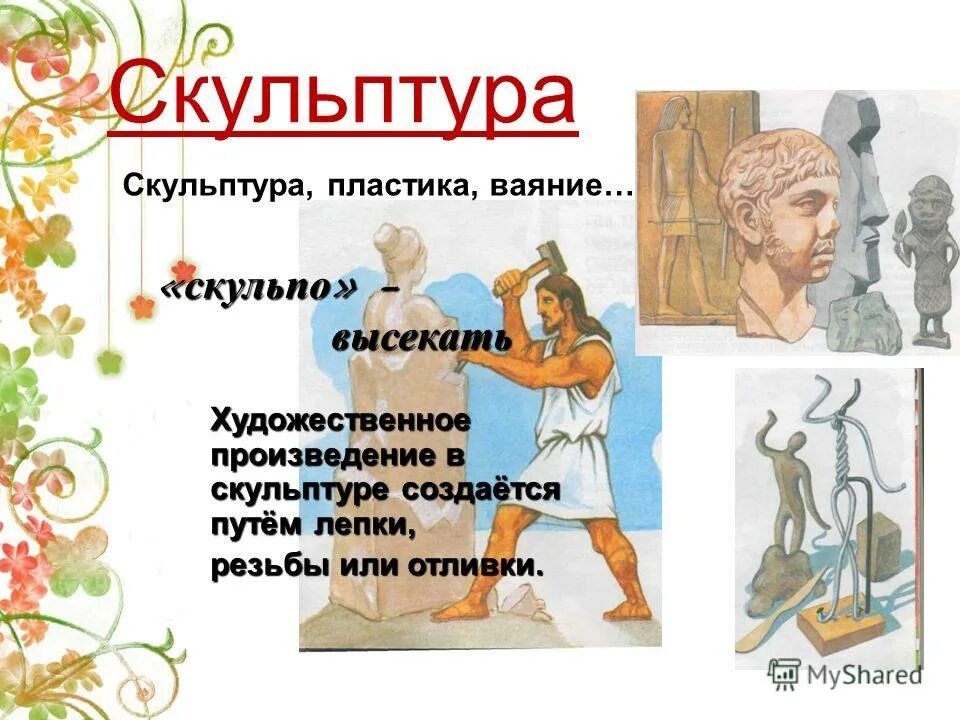 Скульптура

Скульптура, пластика, ваяние…

«скульпо» – высекать

Художественное произведение в скульптуре создаётся путём лепки, резьбы или отливки.

MyShared